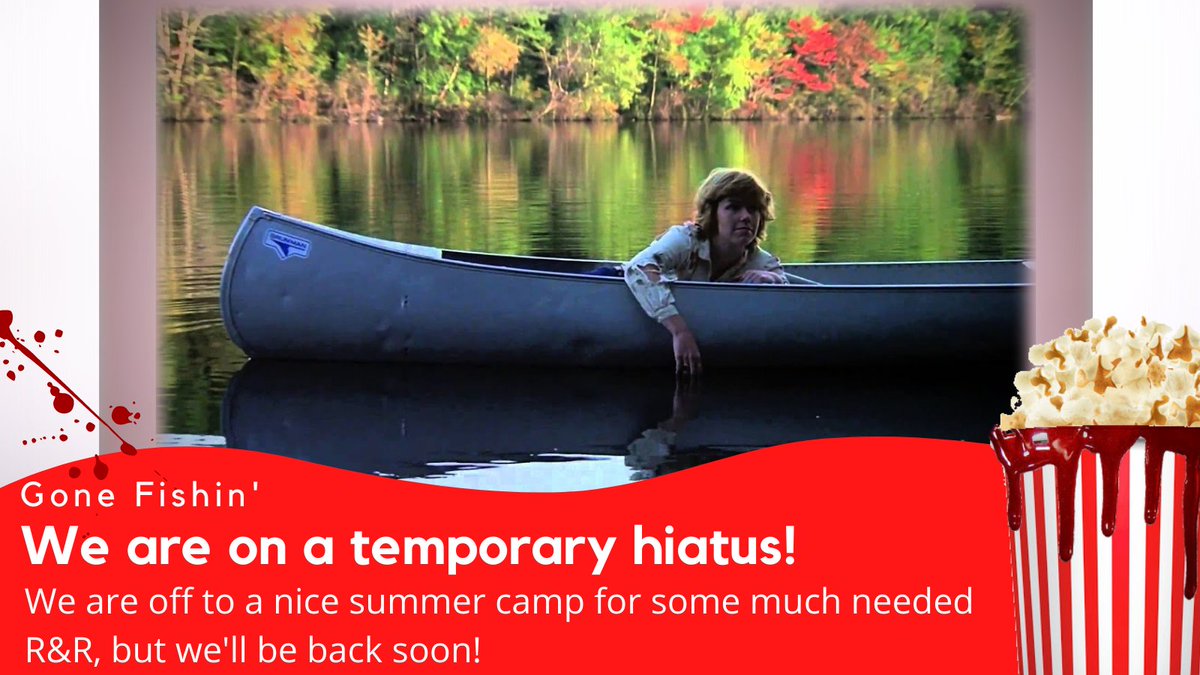 Gone Fishin'

We are on a temporary hiatus!

We are off to a nice summer camp for some much needed R&R, but we'll be back soon!